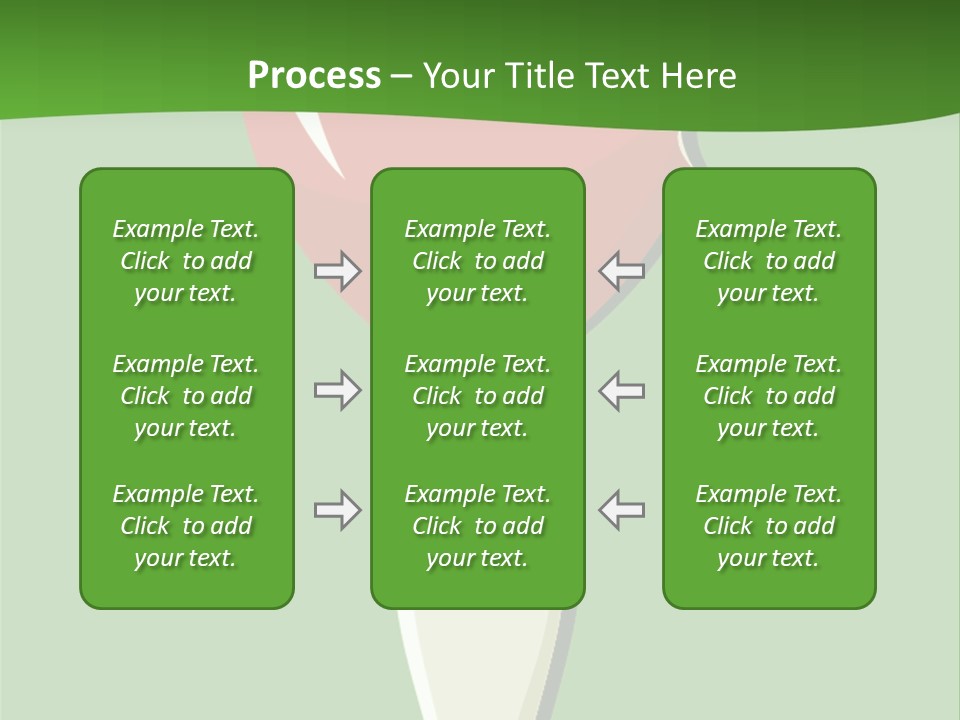 Process – Your Title Text Here

Example Text. Click to add your text.

Example Text. Click to add your text.

Example Text. Click to add your text.

Example Text. Click to add your text.

Example Text. Click to add your text.

Example Text. Click to add your text.

Example Text. Click to add your text.

Example Text. Click to add your text.

Example Text. Click to add your text.